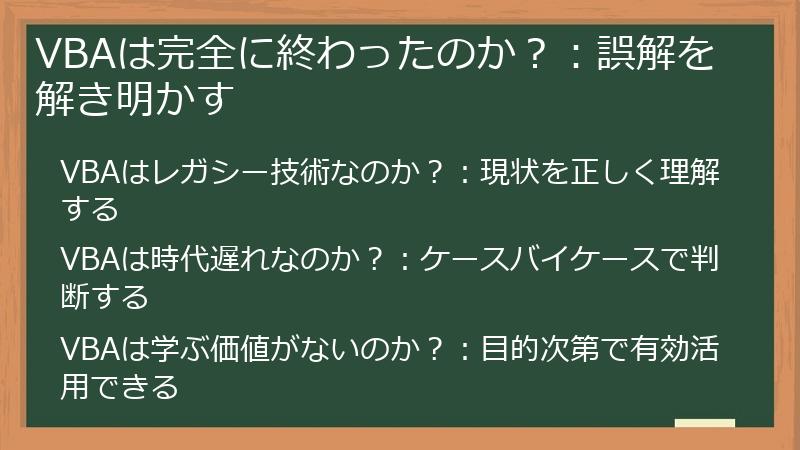 VBAは完全に終わったのか？：誤解を解き明かす

VBAはレガシー技術なのか？：現状を正しく理解する

VBAは時代遅れなのか？：ケースバイケースで判断する

VBAは学ぶ価値がないのか？：目的次第で有効活用できる